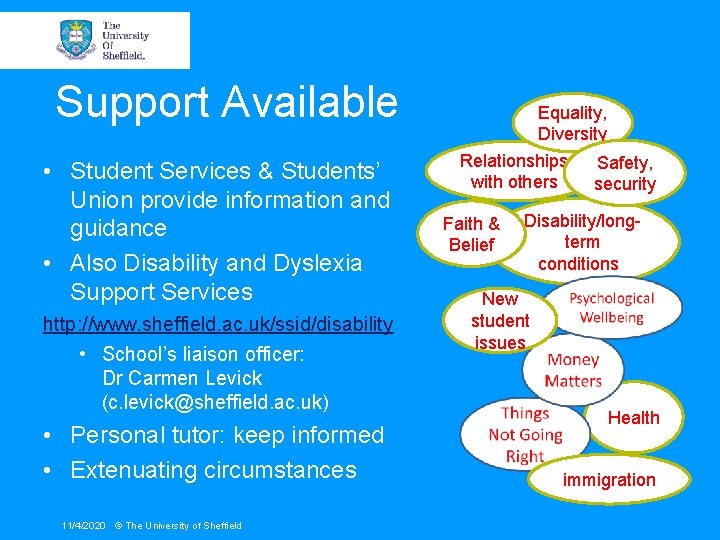 The University Of Sheffield.

Support Available

• Student Services & Students' Union provide information and guidance
• Also Disability and Dyslexia Support Services

http://www.sheffield.ac.uk/ssid/disability

• School's liaison officer: Dr Carmen Levick (c.levick@sheffield.ac.uk)

• Personal tutor: keep informed
• Extenuating circumstances

Equality, Diversity

Relationships with others

Safety, security

Faith & Belief

Disability/long-term conditions

New student issues

Psychological Wellbeing

Money Matters

Things Not Going Right

Health

immigration

11/4/2020 © The University of Sheffield